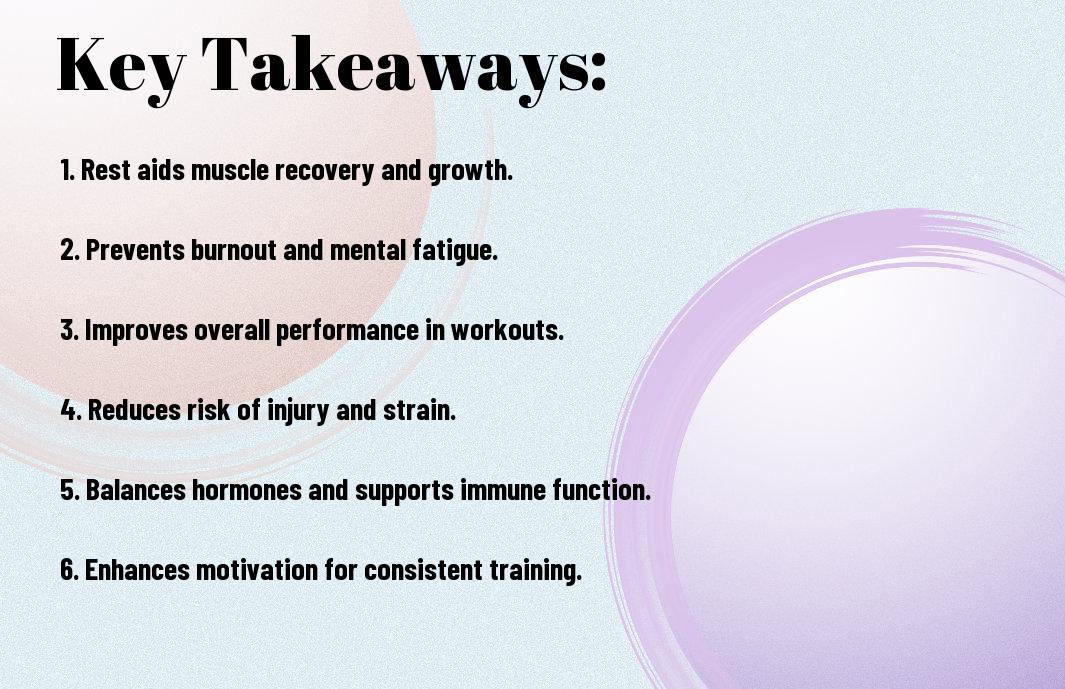 Key Takeaways:

1. Rest aids muscle recovery and growth.

2. Prevents burnout and mental fatigue.

3. Improves overall performance in workouts.

4. Reduces risk of injury and strain.

5. Balances hormones and supports immune function.

6. Enhances motivation for consistent training.